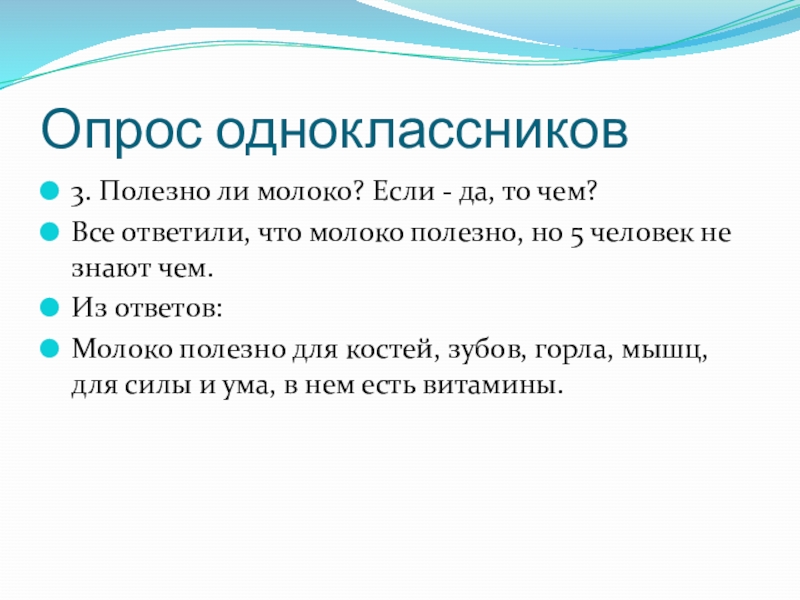 Опрос одноклассников

3. Полезно ли молоко? Если - да, то чем?

Все ответили, что молоко полезно, но 5 человек не знают чем.

Из ответов:

Молоко полезно для костей, зубов, горла, мышц, для силы и ума, в нем есть витамины.